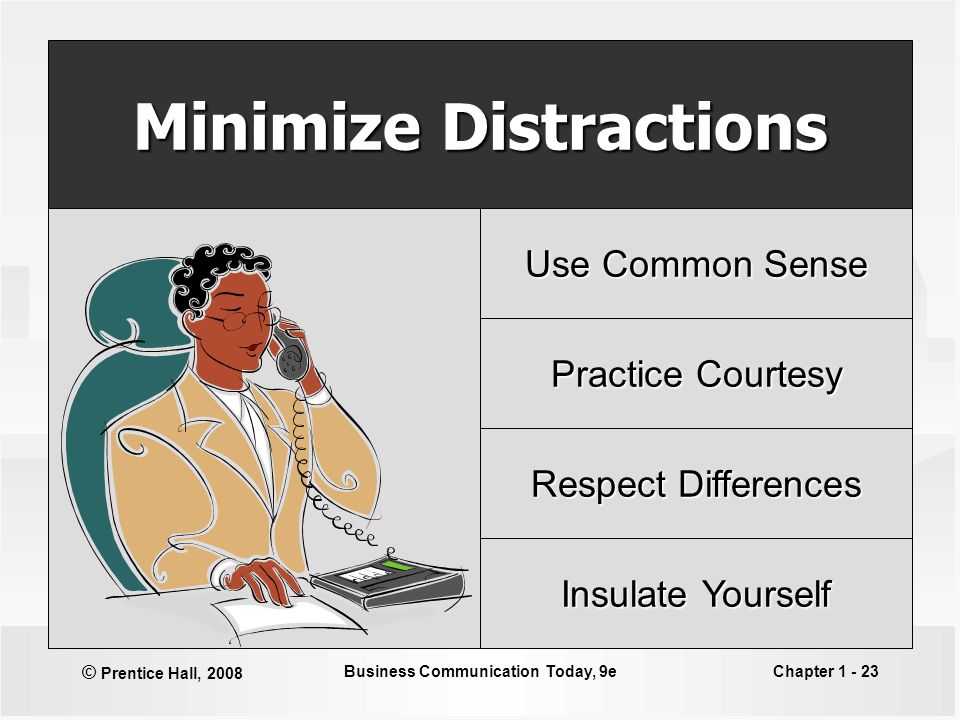 Minimize Distractions

Use Common Sense

Practice Courtesy

Respect Differences

Insulate Yourself

© Prentice Hall, 2008

Business Communication Today, 9e

Chapter 1 - 23